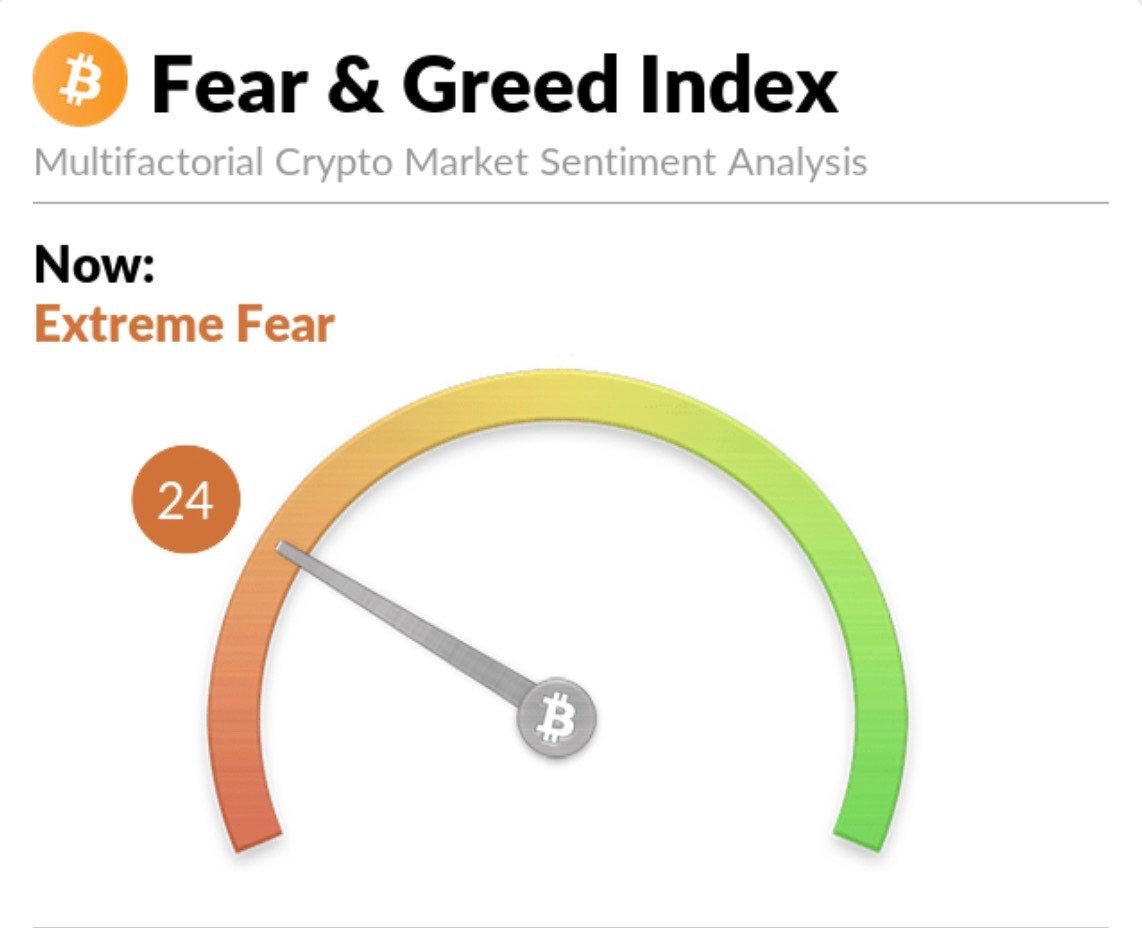 Fear & Greed Index
Multifactorial Crypto Market Sentiment Analysis

Now:
Extreme Fear

24